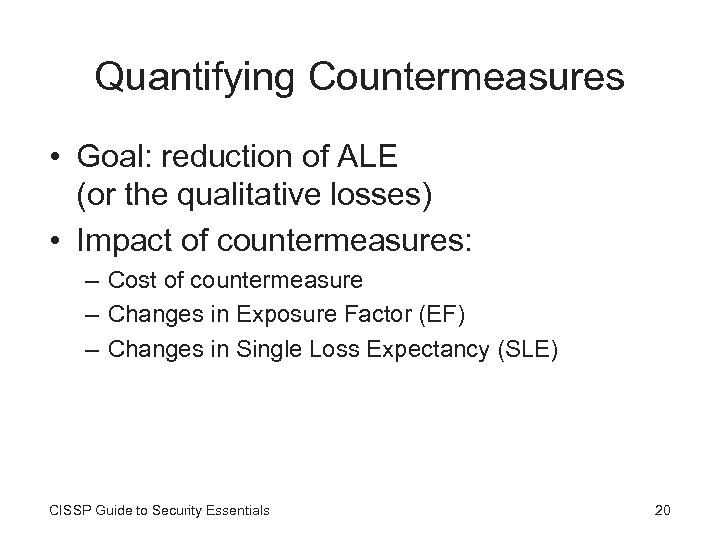 Quantifying Countermeasures

• Goal: reduction of ALE (or the qualitative losses)
• Impact of countermeasures:
 – Cost of countermeasure
 – Changes in Exposure Factor (EF)
 – Changes in Single Loss Expectancy (SLE)

CISSP Guide to Security Essentials

20